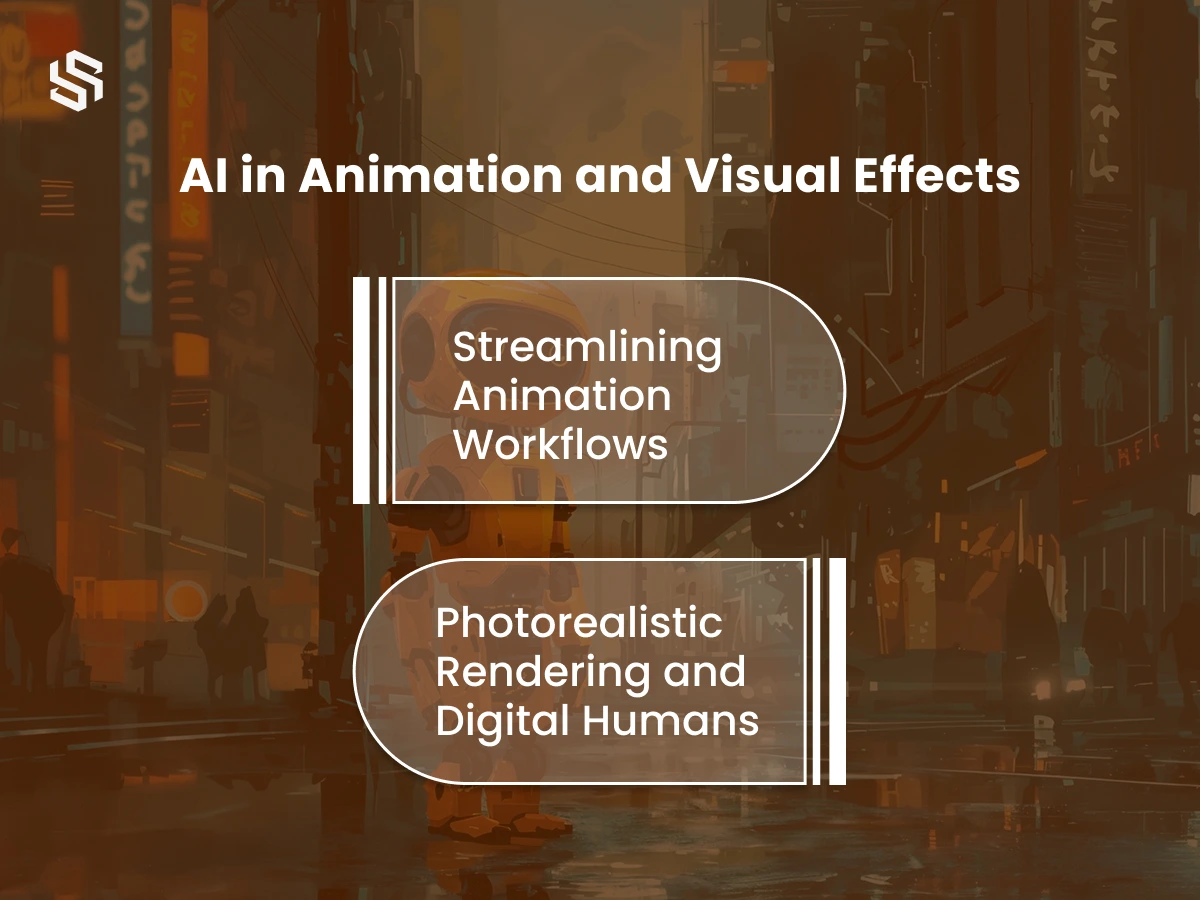 AI in Animation and Visual Effects

Streamlining Animation Workflows

Photorealistic Rendering and Digital Humans